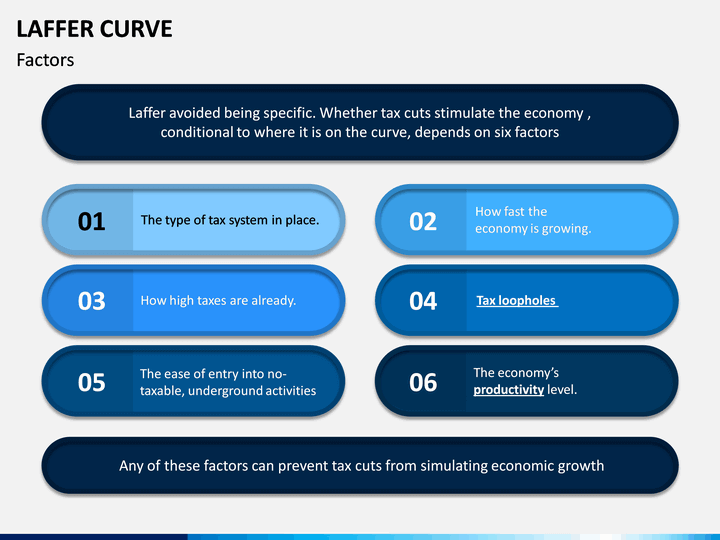 LAFFER CURVE
Factors

Laffer avoided being specific. Whether tax cuts stimulate the economy , conditional to where it is on the curve, depends on six factors

01 The type of tax system in place.

02 How fast the economy is growing.

03 How high taxes are already.

04 Tax loopholes

05 The ease of entry into no-taxable, underground activities

06 The economy's productivity level.

Any of these factors can prevent tax cuts from simulating economic growth